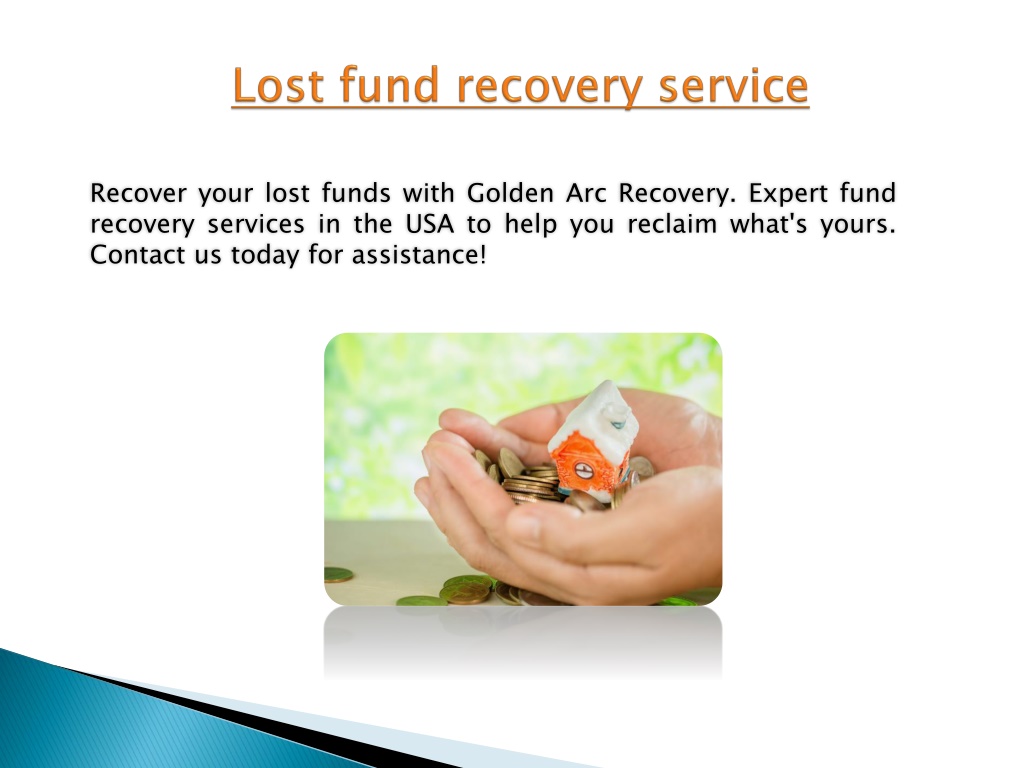 Lost fund recovery service

Recover your lost funds with Golden Arc Recovery. Expert fund recovery services in the USA to help you reclaim what's yours. Contact us today for assistance!